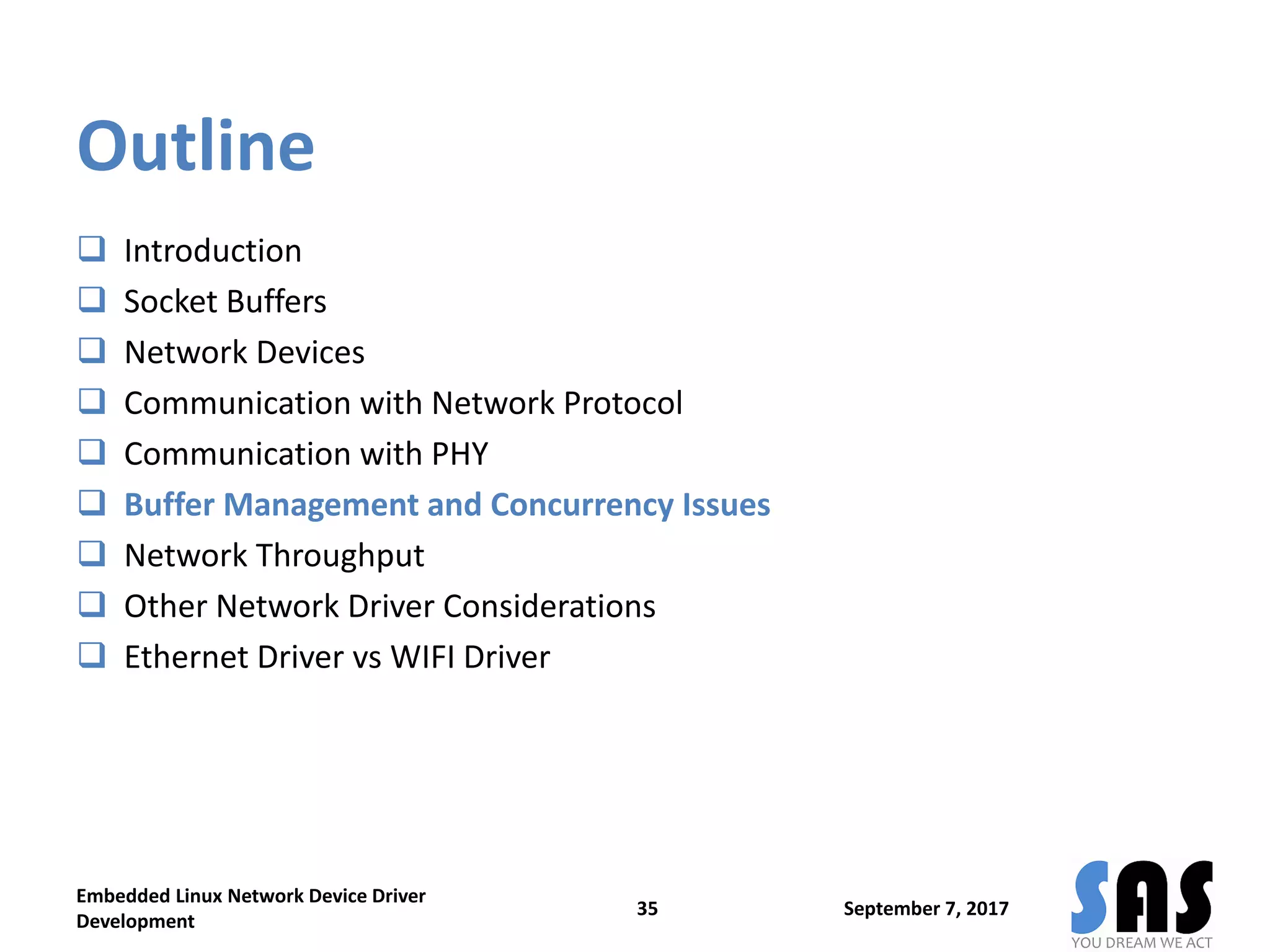 Outline

❑ Introduction
❑ Socket Buffers
❑ Network Devices
❑ Communication with Network Protocol
❑ Communication with PHY
❑ Buffer Management and Concurrency Issues
❑ Network Throughput
❑ Other Network Driver Considerations
❑ Ethernet Driver vs WIFI Driver

Embedded Linux Network Device Driver Development

35

September 7, 2017

SAS
YOU DREAM WE ACT